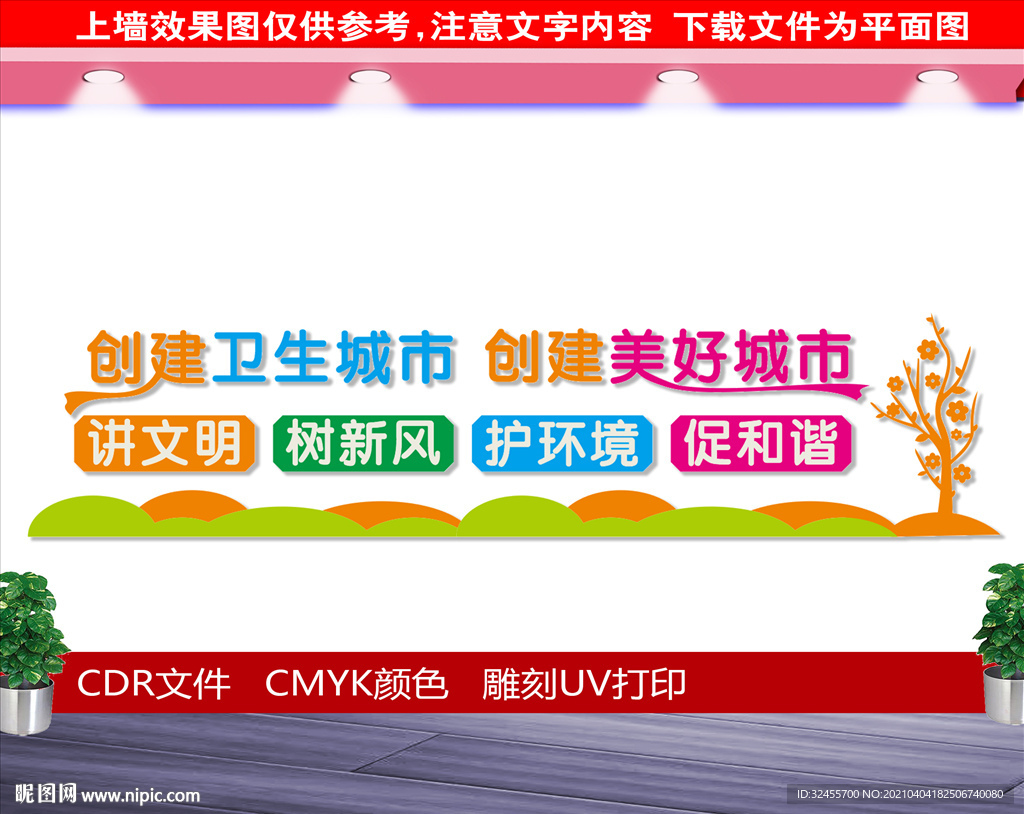 上墙效果图仅供参考，注意文字内容 下载文件为平面图

创建卫生城市 创建美好城市

讲文明 树新风 护环境 促和谐

CDR文件 CMYK颜色 雕刻UV打印

昵图网 www.nipic.com

ID:32455700 NO:20210404182506740080